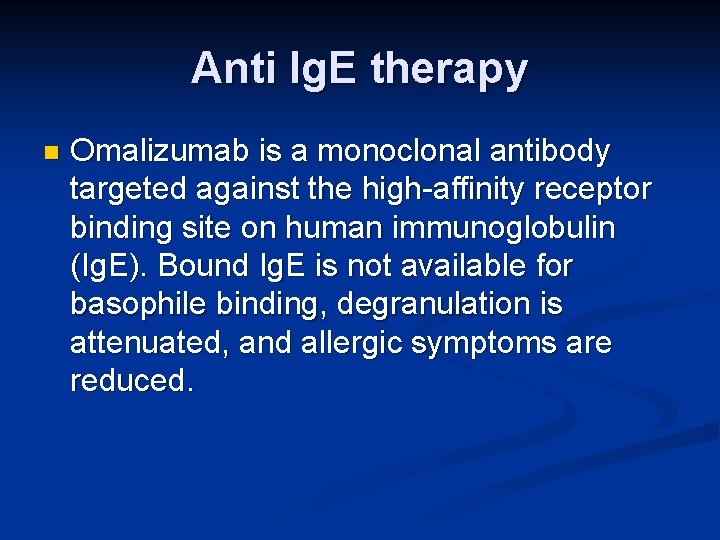 Anti IgE therapy

Omalizumab is a monoclonal antibody targeted against the high-affinity receptor binding site on human immunoglobulin (IgE). Bound IgE is not available for basophile binding, degranulation is attenuated, and allergic symptoms are reduced.